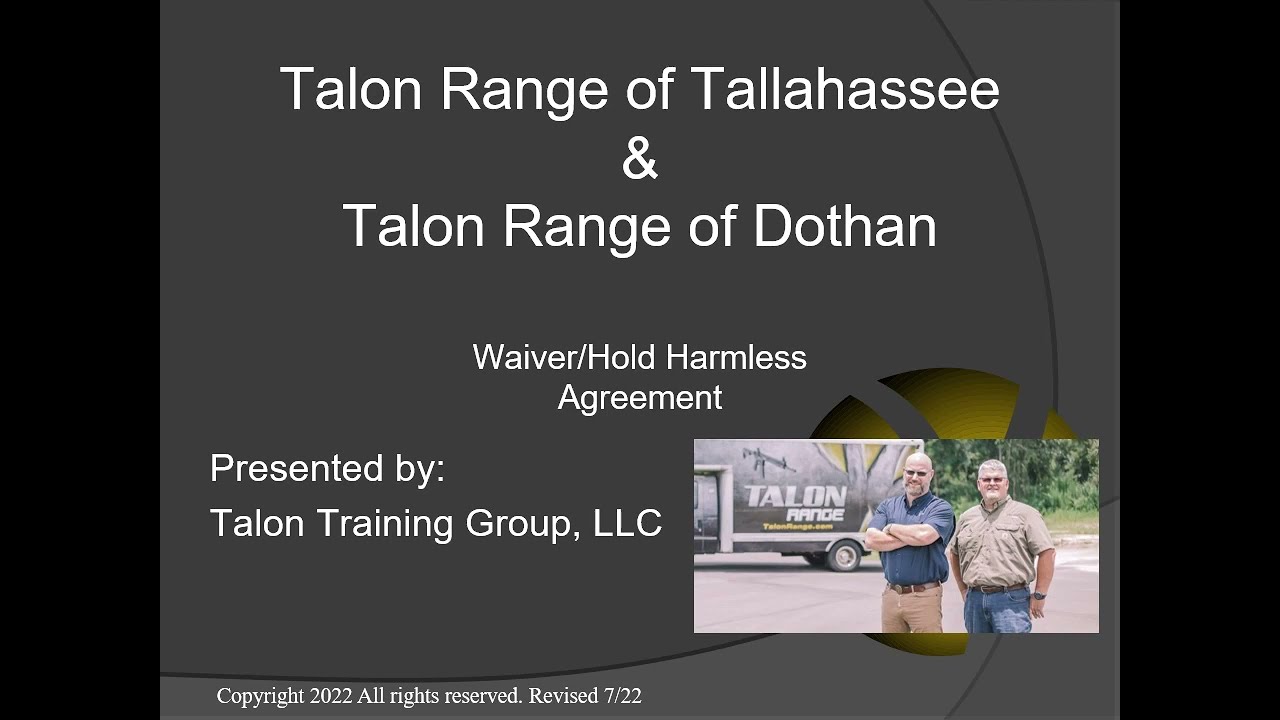 Talon Range of Tallahassee
&
Talon Range of Dothan

Waiver/Hold Harmless Agreement

Presented by:
Talon Training Group, LLC

TALON RANGE
TalonRange.com

Copyright 2022 All rights reserved. Revised 7/22